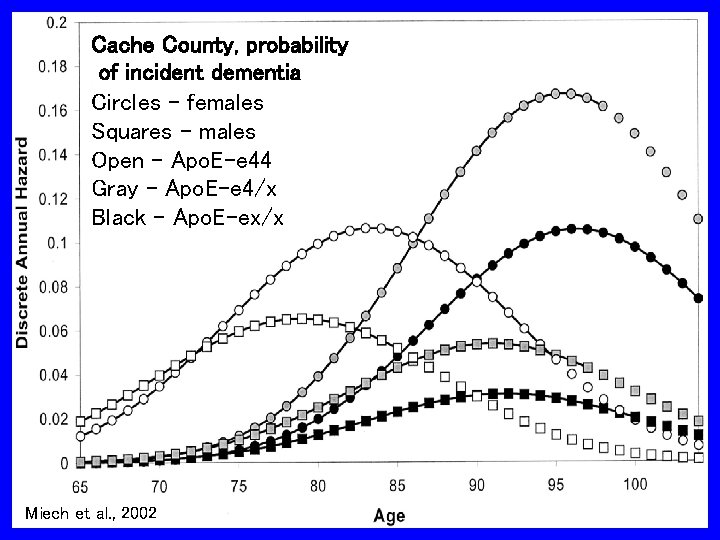 Cache County, probability of incident dementia
Circles - females
Squares - males
Open - ApoE-e44
Gray - ApoE-e4/x
Black - ApoE-ex/x

Discrete Annual Hazard

0.2
0.18
0.16
0.14
0.12
0.1
0.08
0.06
0.04
0.02
0

65 70 75 80 85 90 95 100

Age

Miech et al., 2002